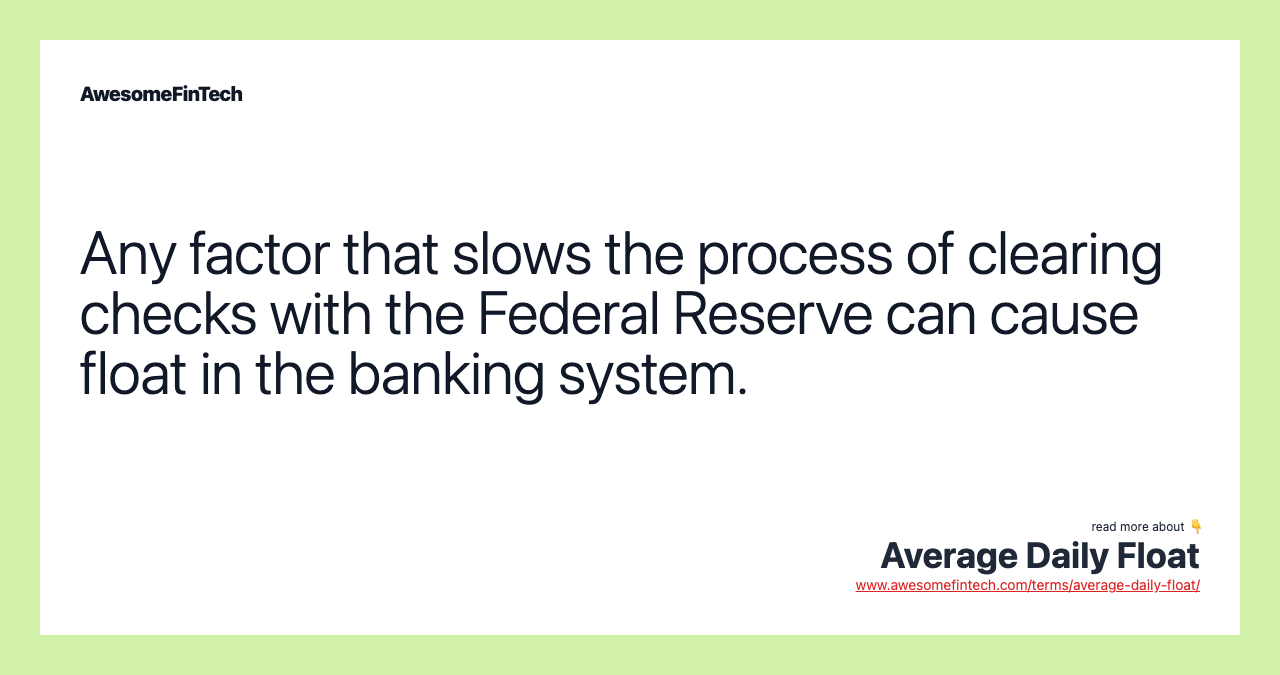 AwesomeFinTech

Any factor that slows the process of clearing checks with the Federal Reserve can cause float in the banking system.

read more about 👇
Average Daily Float
www.awesomefintech.com/terms/average-daily-float/